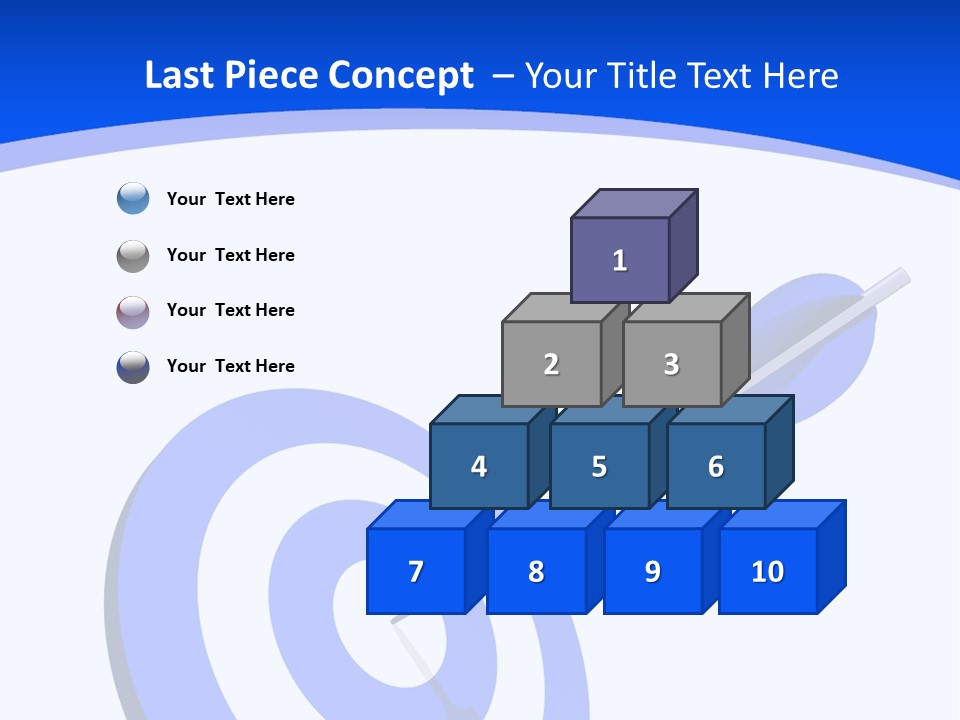 Last Piece Concept – Your Title Text Here

Your Text Here

Your Text Here

Your Text Here

Your Text Here

1

2

3

4

5

6

7

8

9

10